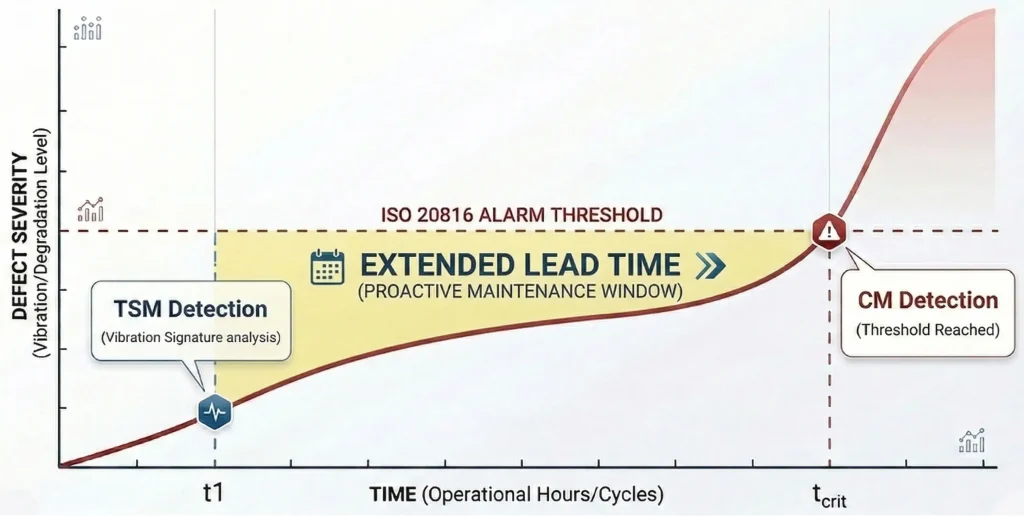 DEFECT SEVERITY (Vibration/Degradation Level)

ISO 20816 ALARM THRESHOLD

EXTENDED LEAD TIME
(PROACTIVE MAINTENANCE WINDOW)

TSM Detection
(Vibration Signature analysis)

CM Detection
(Threshold Reached)

t1

TIME (Operational Hours/Cycles)

$t_{crit}$